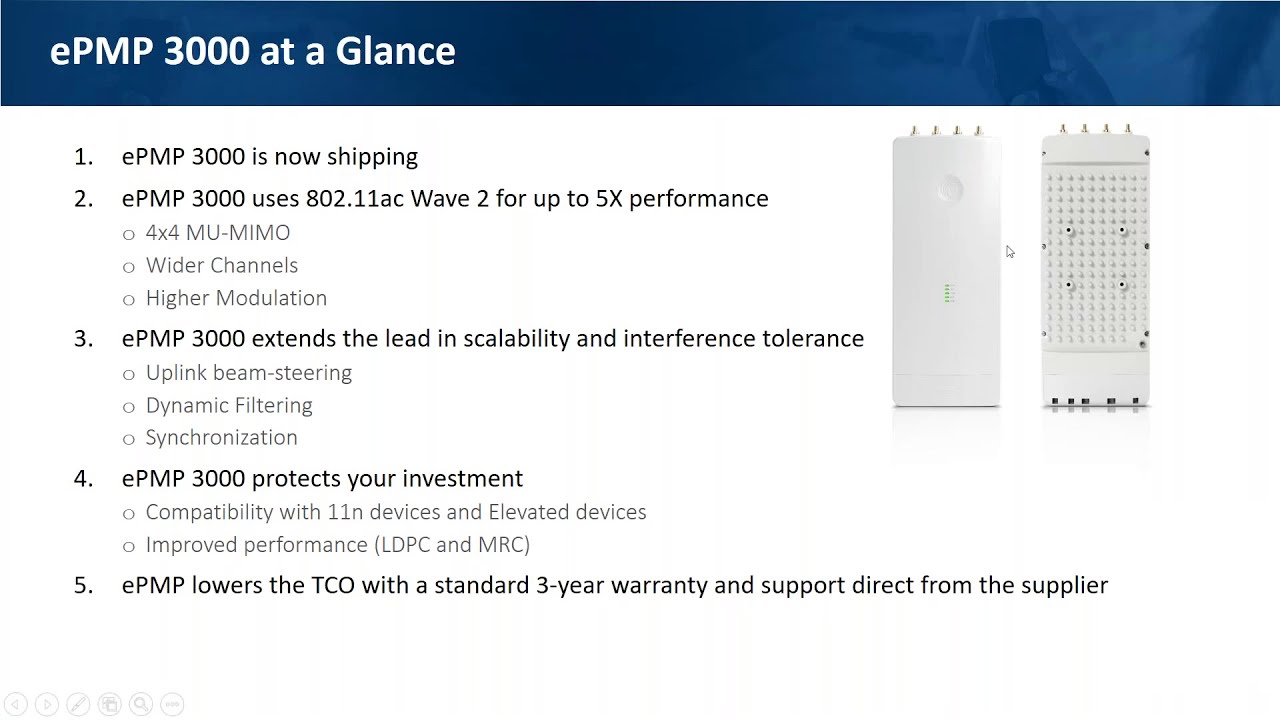 ePMP 3000 at a Glance

1. ePMP 3000 is now shipping
2. ePMP 3000 uses 802.11ac Wave 2 for up to 5X performance
o 4x4 MU-MIMO
o Wider Channels
o Higher Modulation
3. ePMP 3000 extends the lead in scalability and interference tolerance
o Uplink beam-steering
o Dynamic Filtering
o Synchronization
4. ePMP 3000 protects your investment
o Compatibility with 11n devices and Elevated devices
o Improved performance (LDPC and MRC)
5. ePMP lowers the TCO with a standard 3-year warranty and support direct from the supplier